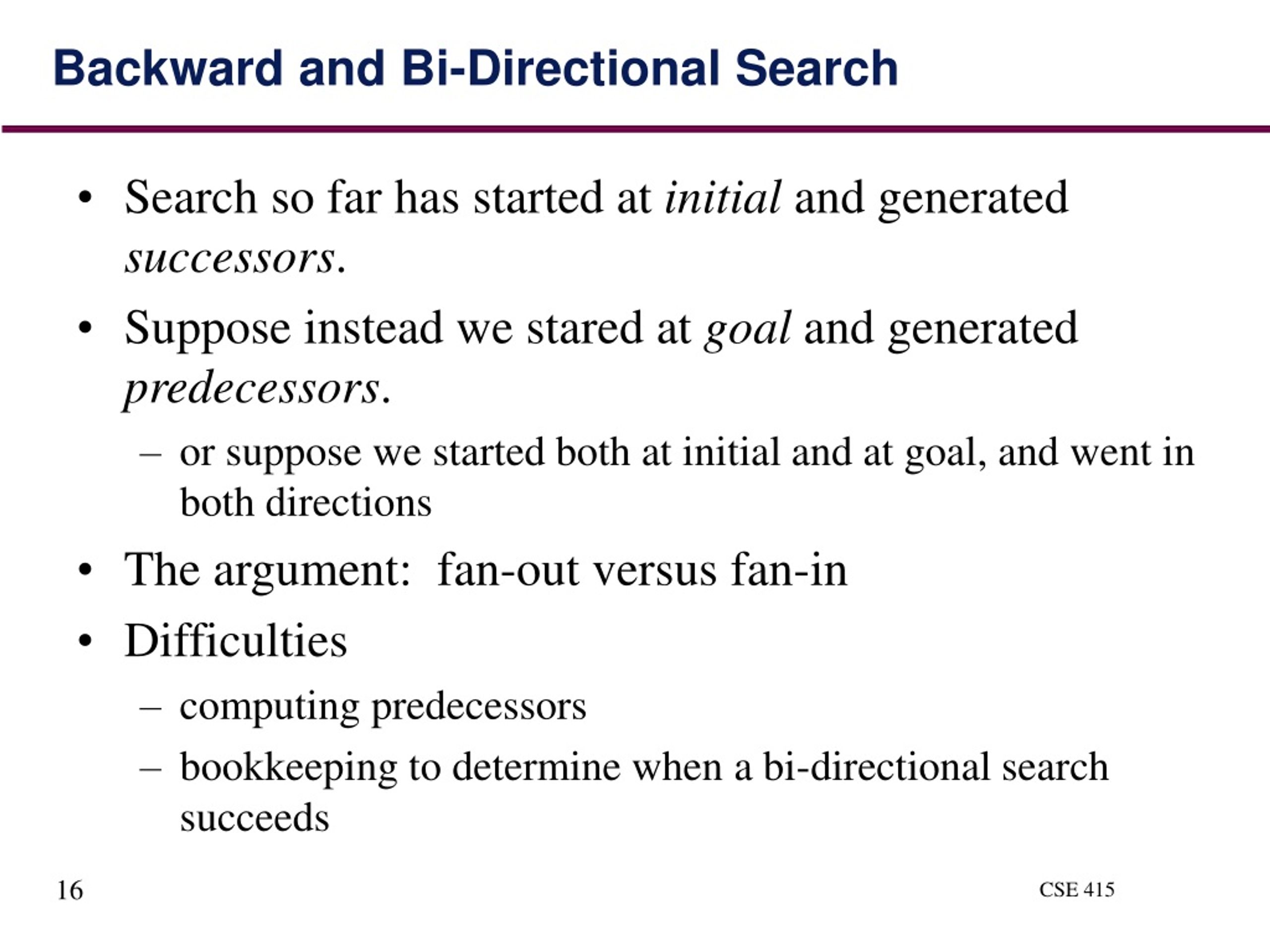 Backward and Bi-Directional Search

• Search so far has started at initial and generated successors.

• Suppose instead we stared at goal and generated predecessors.

– or suppose we started both at initial and at goal, and went in both directions

• The argument: fan-out versus fan-in

• Difficulties

– computing predecessors

– bookkeeping to determine when a bi-directional search succeeds

16

CSE 415